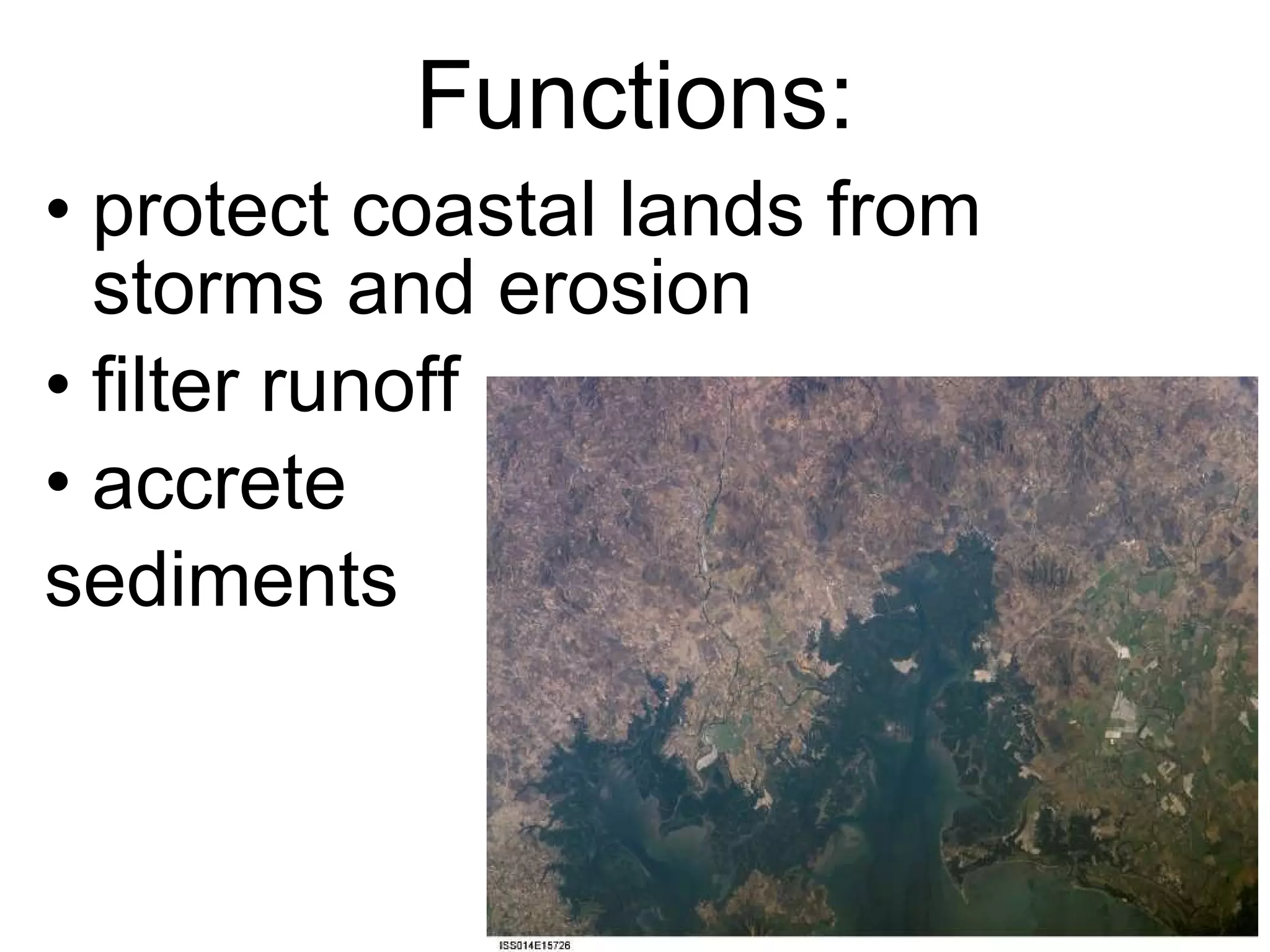 Functions:

• protect coastal lands from storms and erosion

• filter runoff

• accrete

sediments

ISS014E15726